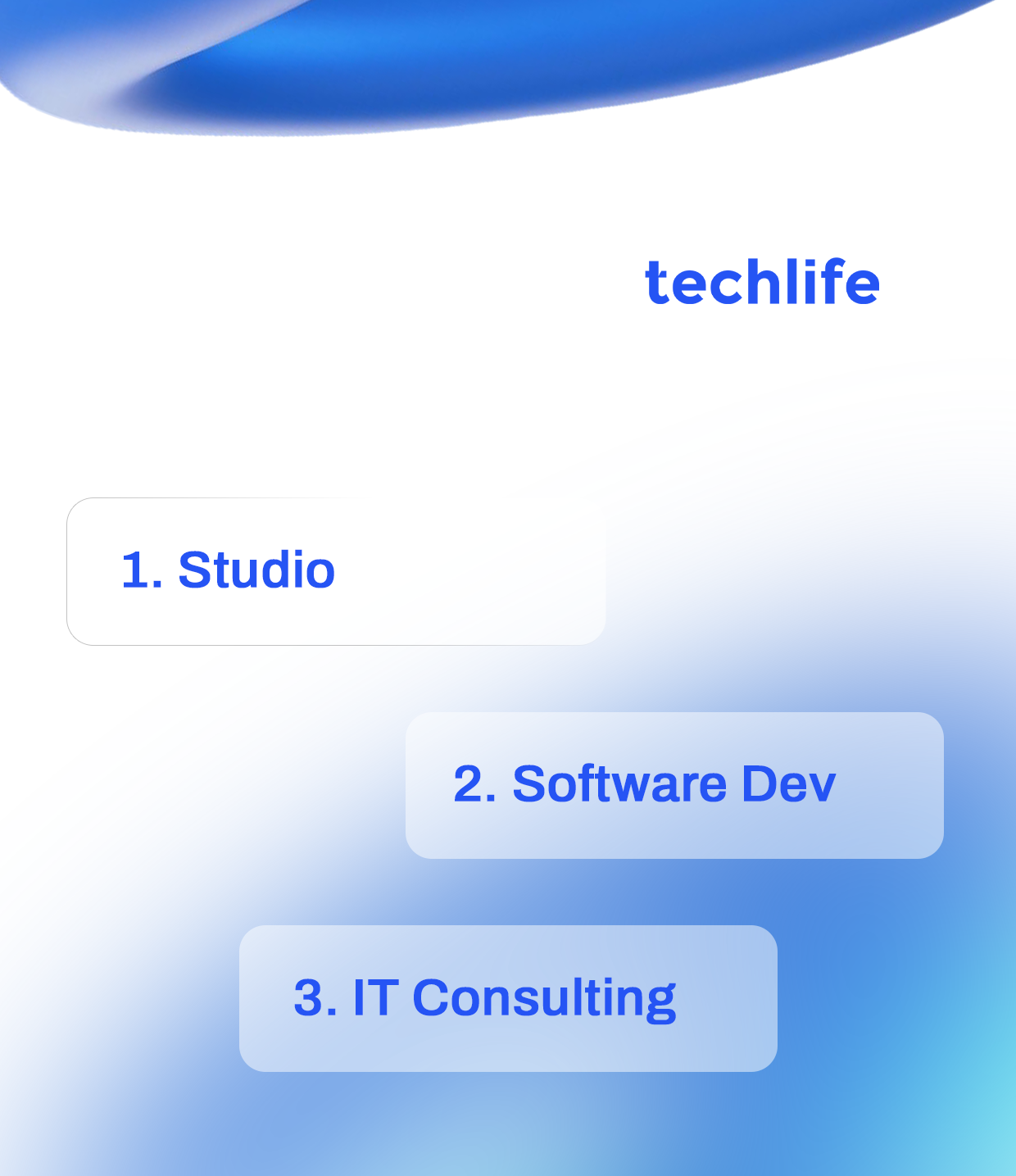 techlife

1. Studio

2. Software Dev

3. IT Consulting